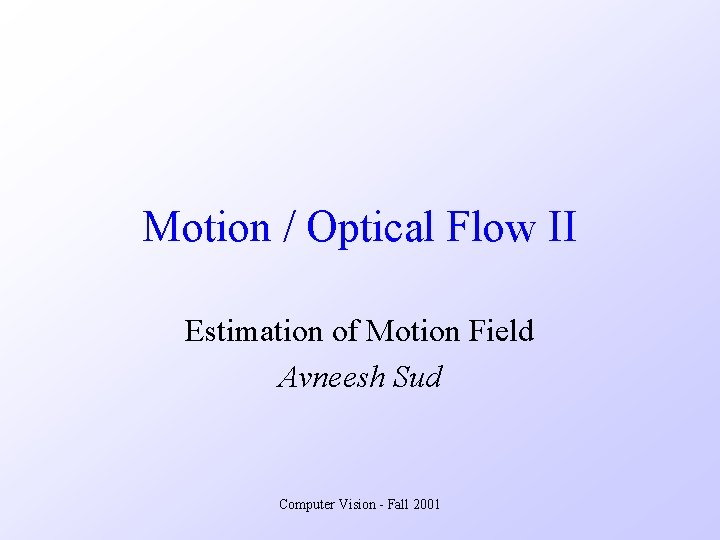 Motion / Optical Flow II

Estimation of Motion Field
Avneesh Sud

Computer Vision - Fall 2001